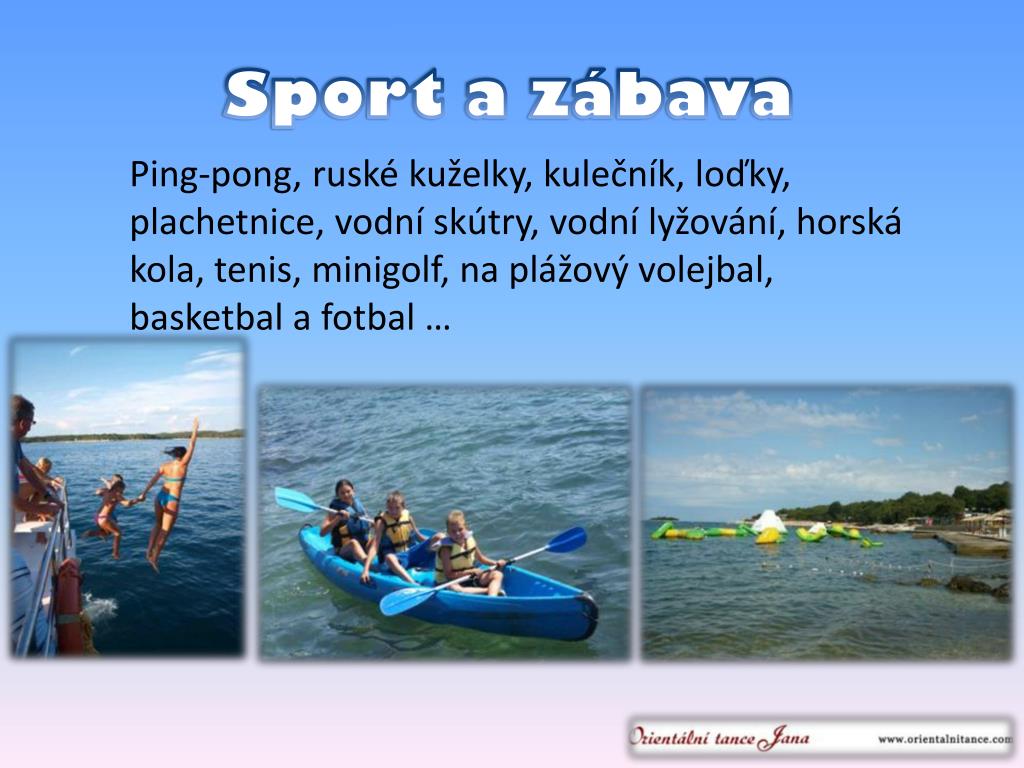 Sport a zábava

Ping-pong, ruské kuželky, kulečník, loďky, plachetnice, vodní skútry, vodní lyžování, horská kola, tenis, minigolf, na plážový volejbal, basketbal a fotbal …

Orientální tance Jana www.orientalnitance.com